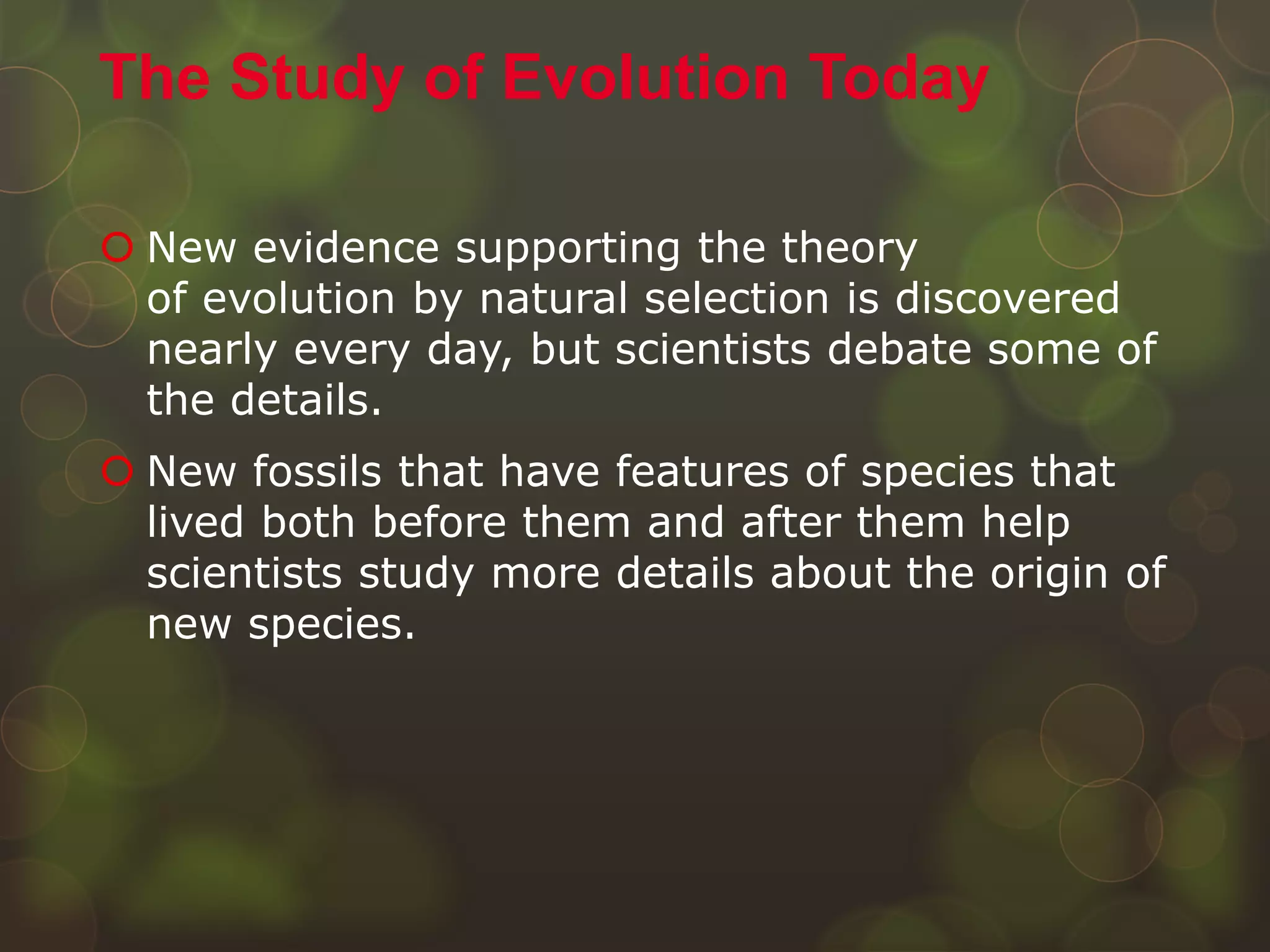 The Study of Evolution Today

New evidence supporting the theory of evolution by natural selection is discovered nearly every day, but scientists debate some of the details.

New fossils that have features of species that lived both before them and after them help scientists study more details about the origin of new species.